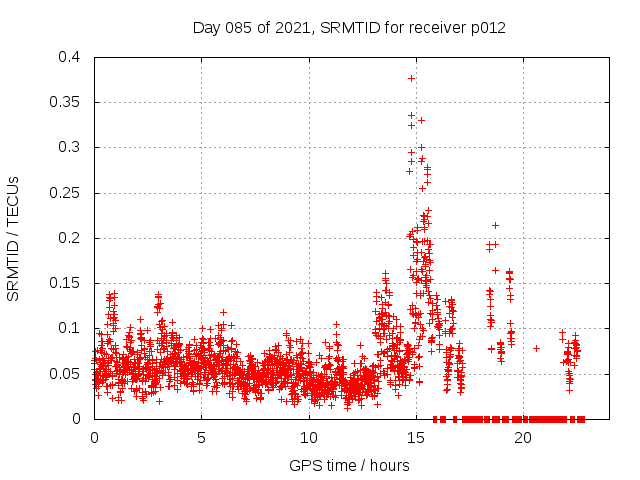 Day 085 of 2021, SRMTID for receiver p012

SRMTID / TECUs

0.4
0.35
0.3
0.25
0.2
0.15
0.1
0.05
0

0
5
10
15
20

GPS time / hours